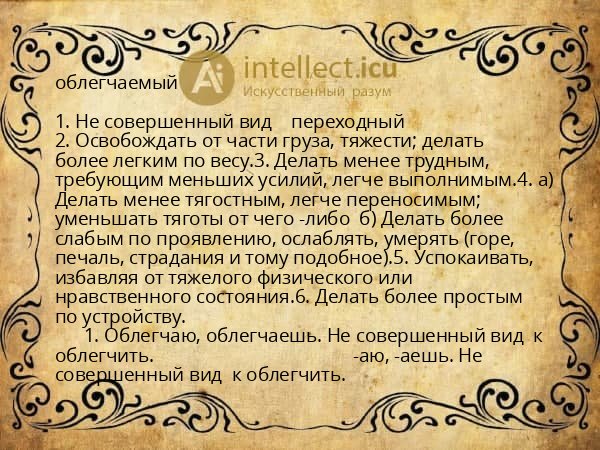 облегчаемый

Ai intellect.icu
Искусственный разум

1. Не совершенный вид переходный
2. Освобождать от части груза, тяжести; делать более легким по весу.3. Делать менее трудным, требующим меньших усилий, легче выполнимым.4. а) Делать менее тягостным, легче переносимым; уменьшать тяготы от чего -либо б) Делать более слабым по проявлению, ослаблять, умерять (горе, печаль, страдания и тому подобное).5. Успокаивать, избавляя от тяжелого физического или нравственного состояния.6. Делать более простым по устройству.

1. Облегчаю, облегчаешь. Не совершенный вид к облегчить. -аю, -аешь. Не совершенный вид к облегчить.